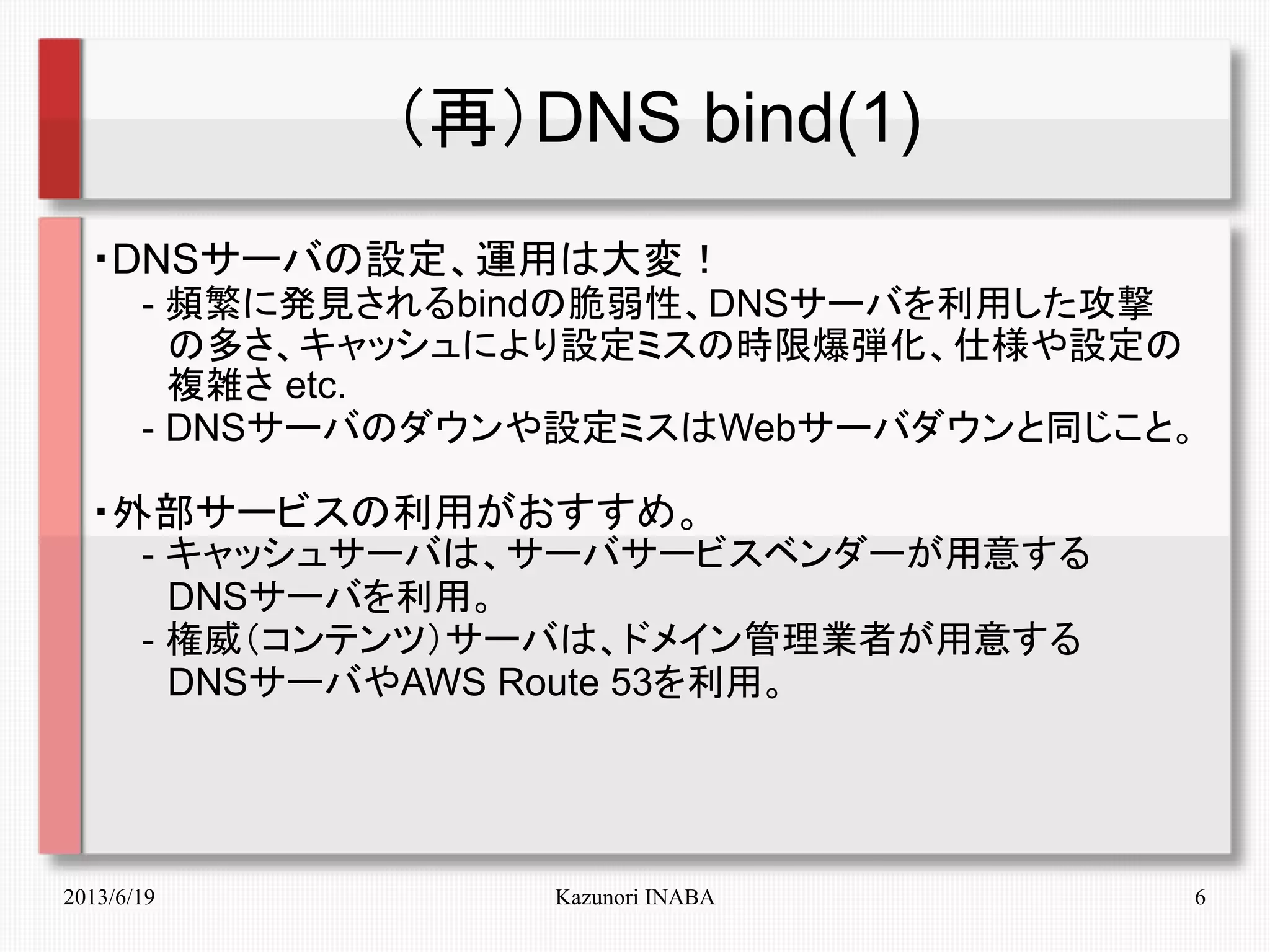 （再）DNS bind(1)

･DNSサーバの設定、運用は大変！
- 頻繁に発見されるbindの脆弱性、DNSサーバを利用した攻撃の多さ、キャッシュにより設定ミスの時限爆弾化、仕様や設定の複雑さ etc.
- DNSサーバのダウンや設定ミスはWebサーバダウンと同じこと。

･外部サービスの利用がおすすめ。
- キャッシュサーバは、サーバサービスベンダーが用意するDNSサーバを利用。
- 権威（コンテンツ）サーバは、ドメイン管理業者が用意するDNSサーバやAWS Route 53を利用。

2013/6/19 Kazunori INABA 6